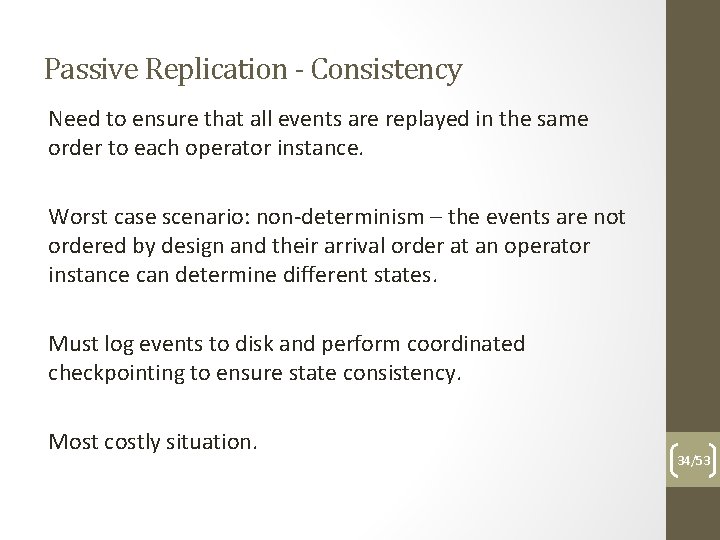 Passive Replication - Consistency

Need to ensure that all events are replayed in the same order to each operator instance.

Worst case scenario: non-determinism – the events are not ordered by design and their arrival order at an operator instance can determine different states.

Must log events to disk and perform coordinated checkpointing to ensure state consistency.

Most costly situation.

34/53